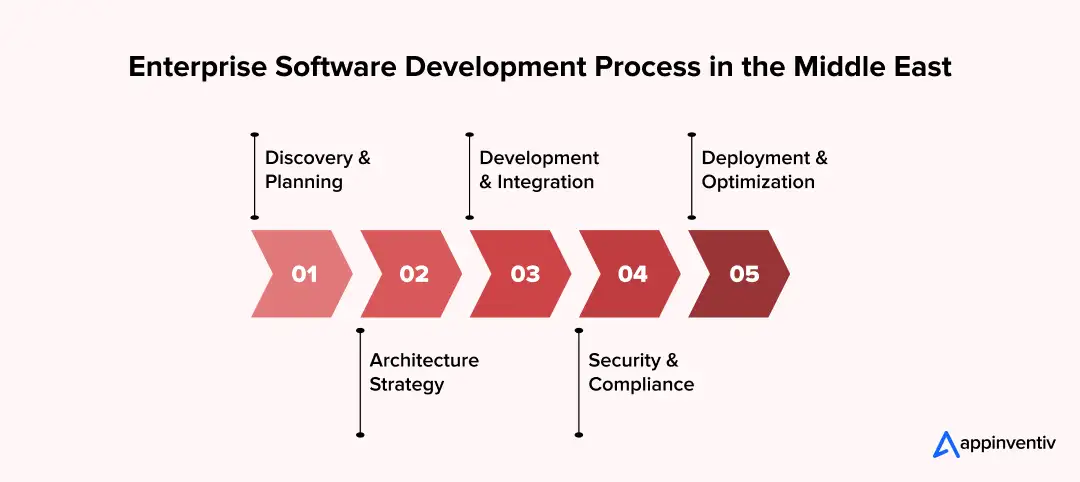 Enterprise Software Development Process in the Middle East

Discovery & Planning

Development & Integration

Deployment & Optimization

01

02

03

04

05

Architecture Strategy

Security & Compliance

appinventiv